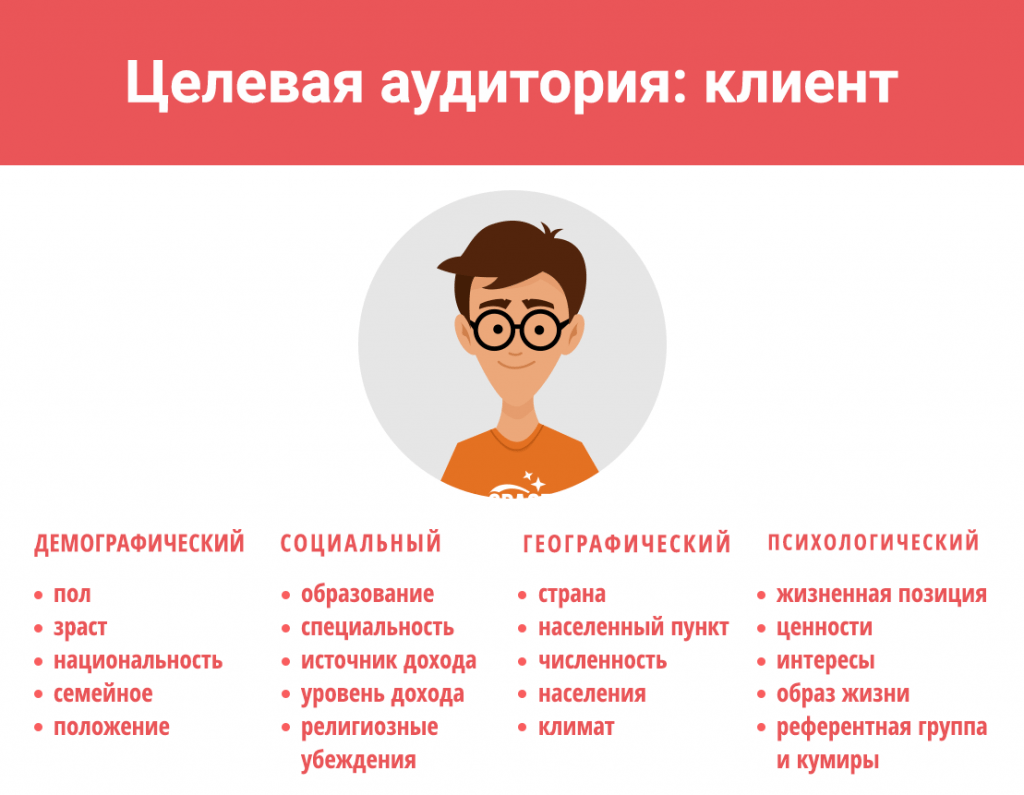 Целевая аудитория: клиент

ДЕМОГРАФИЧЕСКИЙ

- пол
- зраст
- национальность
- семейное
- положение

СОЦИАЛЬНЫЙ

- образование
- специальность
- источник дохода
- уровень дохода
- религиозные убеждения

ГЕОГРАФИЧЕСКИЙ

- страна
- населенный пункт
- численность
- населения
- климат

ПСИХОЛОГИЧЕСКИЙ

- жизненная позиция
- ценности
- интересы
- образ жизни
- референтная группа и кумиры